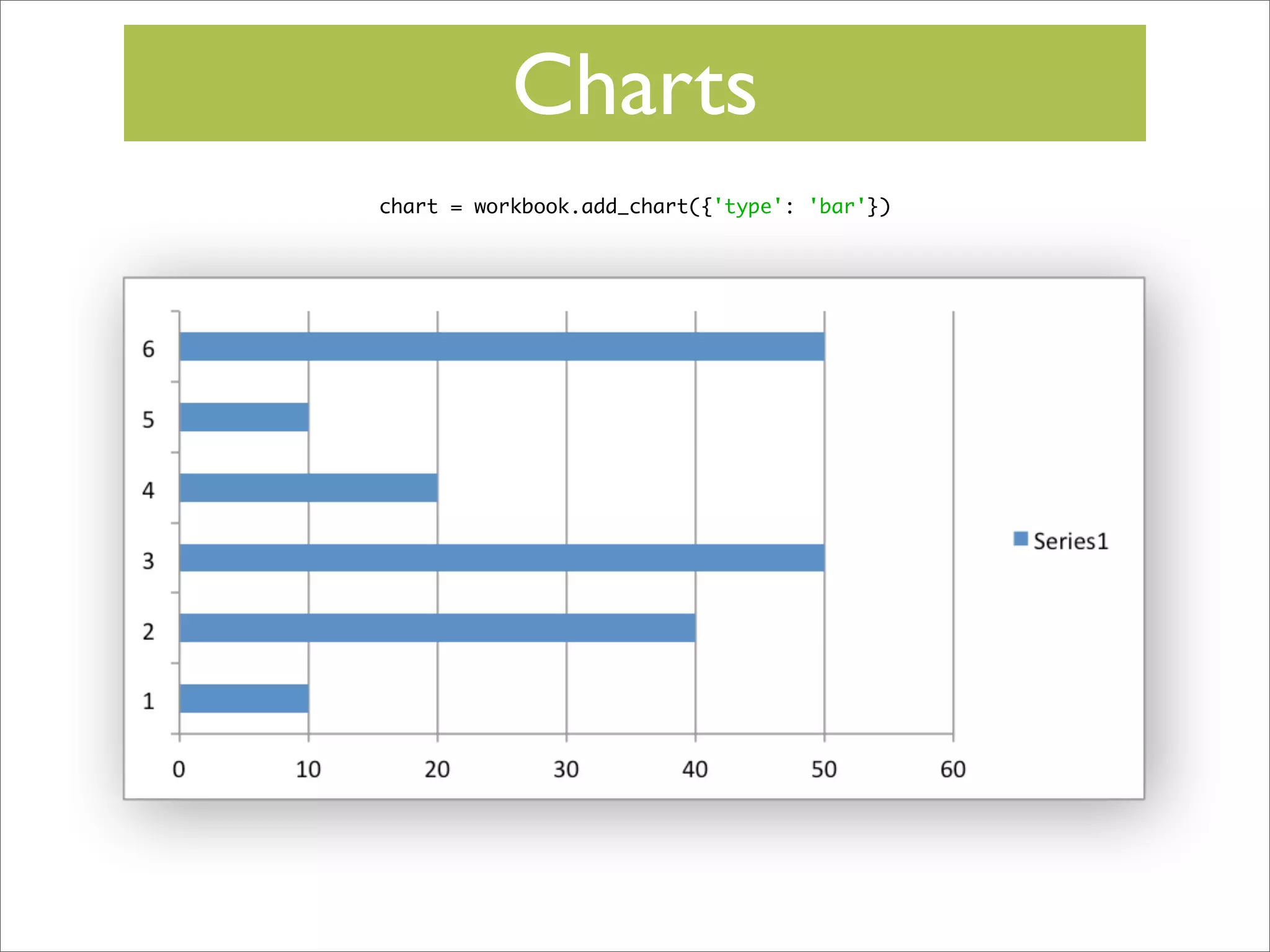 Charts

chart = workbook.add_chart({'type': 'bar'})

6
5
4
3
2
1

0 10 20 30 40 50 60

Series1